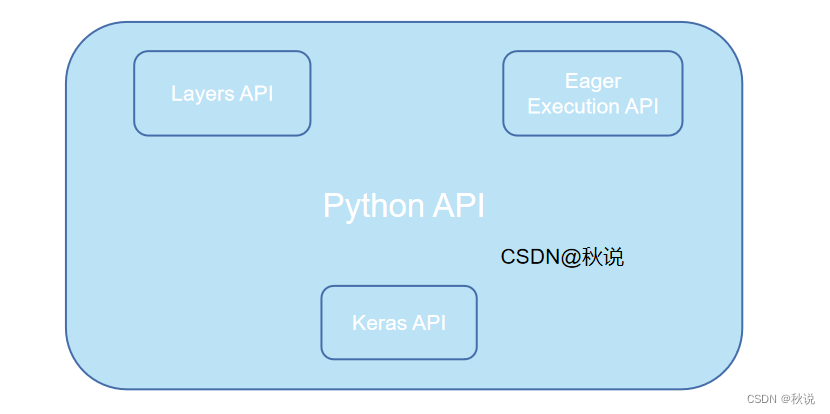 Layers API

Eager Execution API

Python API

CSDN@秋说

Keras API

CSDN @秋说